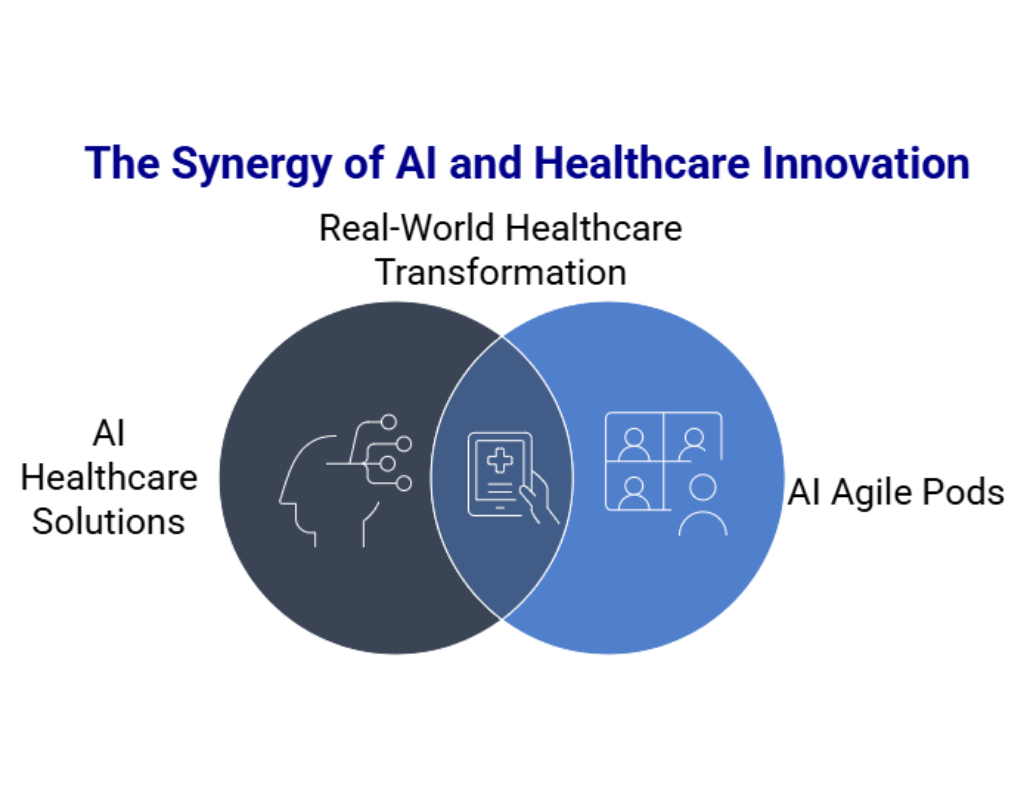 The Synergy of AI and Healthcare Innovation

Real-World Healthcare Transformation

AI Healthcare Solutions

AI Agile Pods